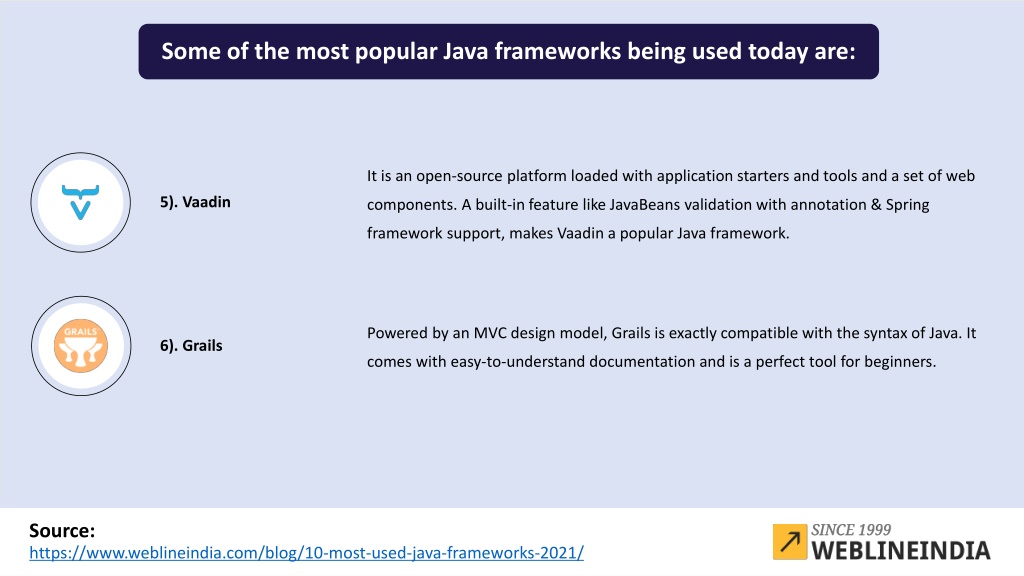 Some of the most popular Java frameworks being used today are:

5). Vaadin

It is an open-source platform loaded with application starters and tools and a set of web components. A built-in feature like JavaBeans validation with annotation & Spring framework support, makes Vaadin a popular Java framework.

GRAILS

6). Grails

Powered by an MVC design model, Grails is exactly compatible with the syntax of Java. It comes with easy-to-understand documentation and is a perfect tool for beginners.

Source:
https://www.weblineindia.com/blog/10-most-used-java-frameworks-2021/

SINCE 1999
WEBLINEINDIA